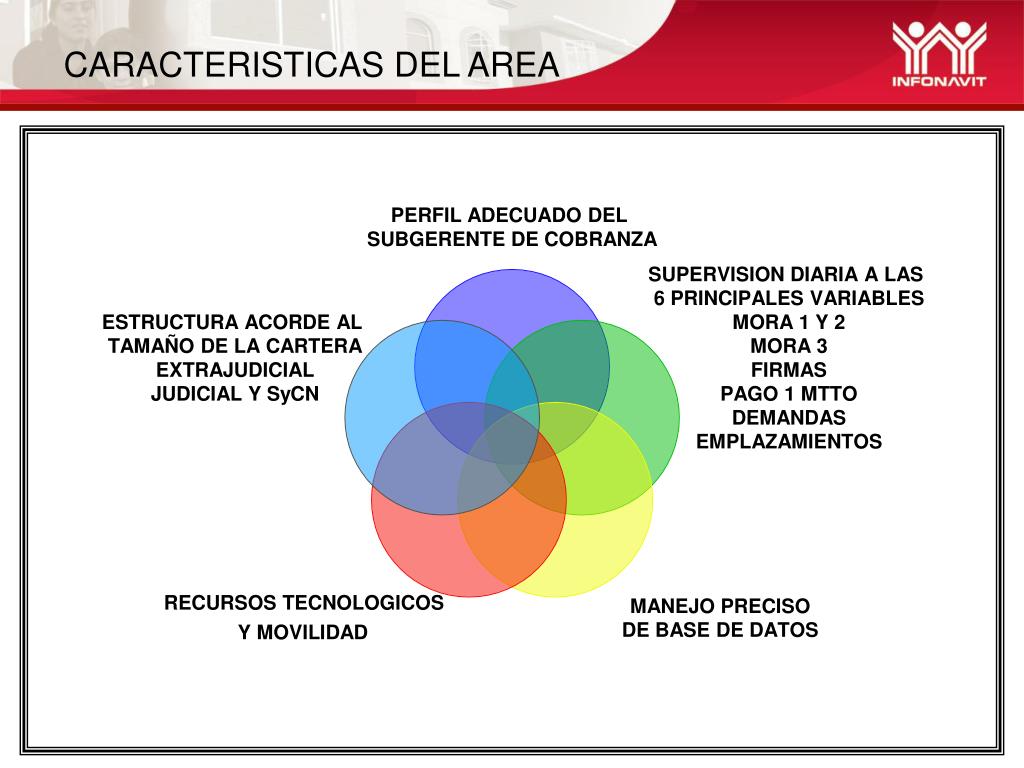 CARACTERISTICAS DEL AREA

INFONAVIT

PERFIL ADECUADO DEL SUBGERENTE DE COBRANZA

SUPERVISION DIARIA A LAS 6 PRINCIPALES VARIABLES
MORA 1 Y 2
MORA 3
FIRMAS
PAGO 1 MTTO
DEMANDAS
EMPLAZAMIENTOS

ESTRUCTURA ACORDE AL TAMAÑO DE LA CARTERA EXTRAJUDICIAL JUDICIAL Y SyCN

RECURSOS TECNOLOGICOS Y MOVILIDAD

MANEJO PRECISO DE BASE DE DATOS